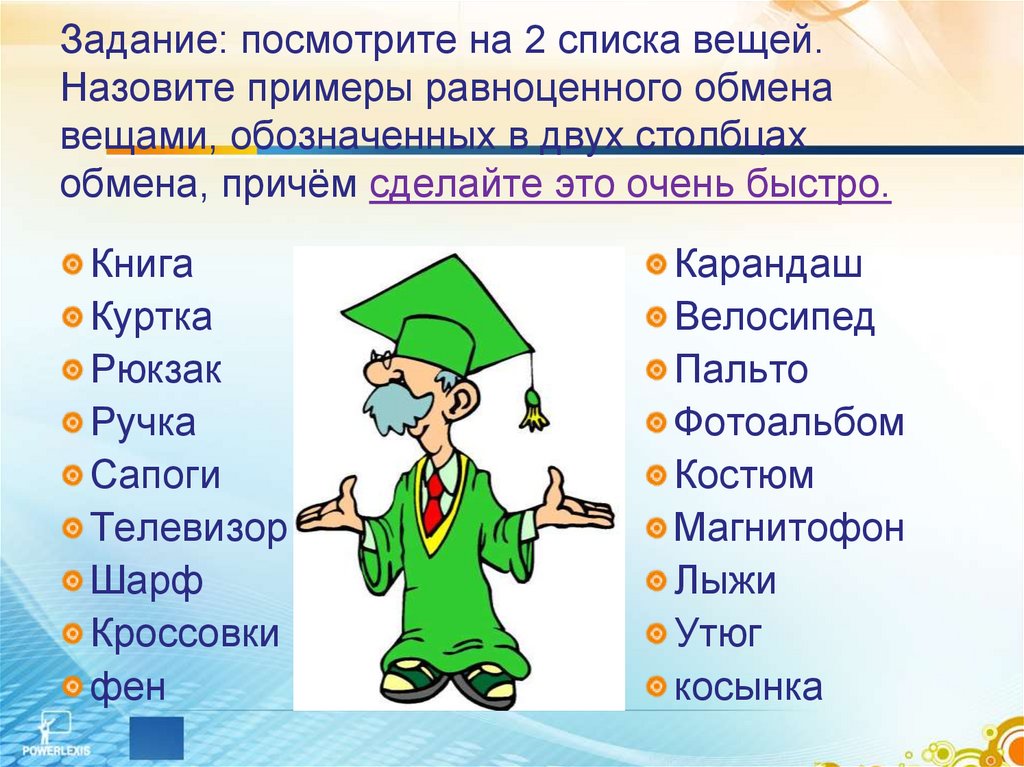 Задание: посмотрите на 2 списка вещей. Назовите примеры равноценного обмена вещами, обозначенных в двух столбцах обмена, причём сделайте это очень быстро.

Книга
Куртка
Рюкзак
Ручка
Сапоги
Телевизор
Шарф
Кроссовки
фен

Карандаш
Велосипед
Пальто
Фотоальбом
Костюм
Магнитофон
Лыжи
Утюг
косынка

POWERLEXIS